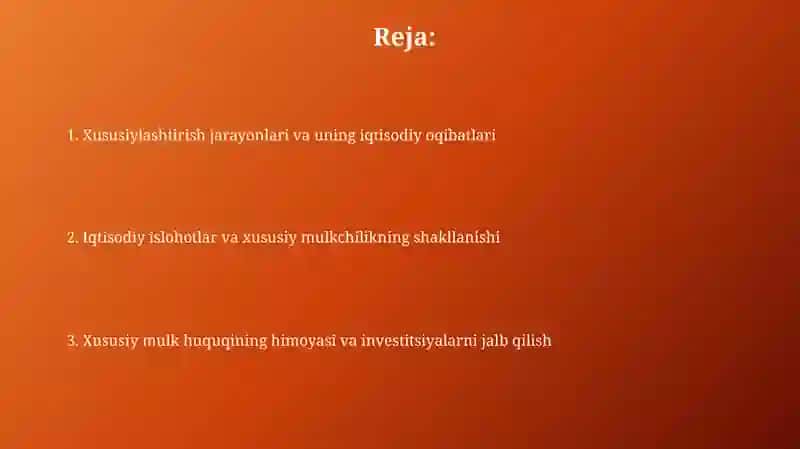 Reja:

1. Xususiylashtirish jarayonlari va uning iqtisodiy oqibatlari

2. Iqtisodiy islohotlar va xususiy mulkchilikning shakllanishi

3. Xususiy mulk huquqining himoyasi va investitsiyalarni jalb qilish